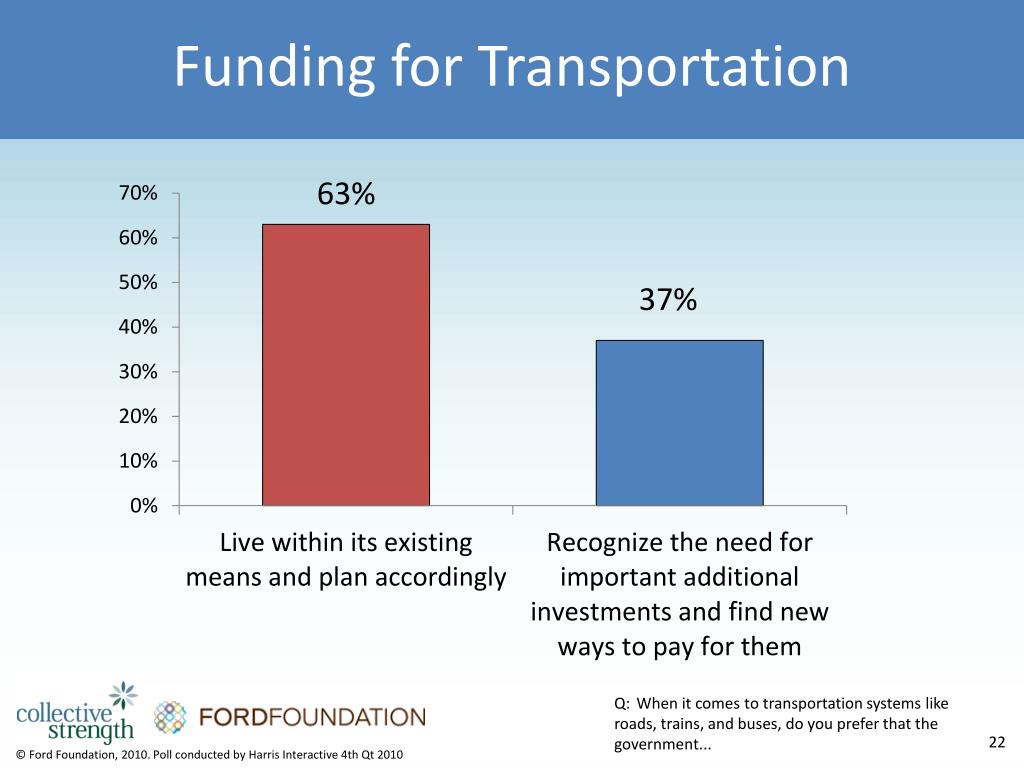 Funding for Transportation

70%
60%
50%
40%
30%
20%
10%
0%

63%

37%

Live within its existing means and plan accordingly

Recognize the need for important additional investments and find new ways to pay for them

collective strength

FORDFOUNDATION

Q: When it comes to transportation systems like roads, trains, and buses, do you prefer that the government...

22

© Ford Foundation, 2010. Poll conducted by Harris Interactive 4th Qt 2010